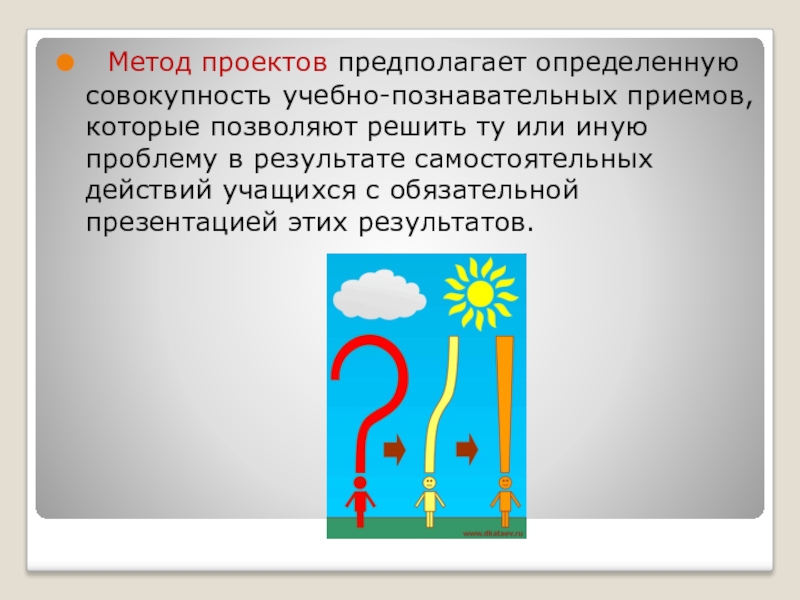 Метод проектов предполагает определенную совокупность учебно-познавательных приемов, которые позволяют решить ту или иную проблему в результате самостоятельных действий учащихся с обязательной презентацией этих результатов.

www.dkataev.ru